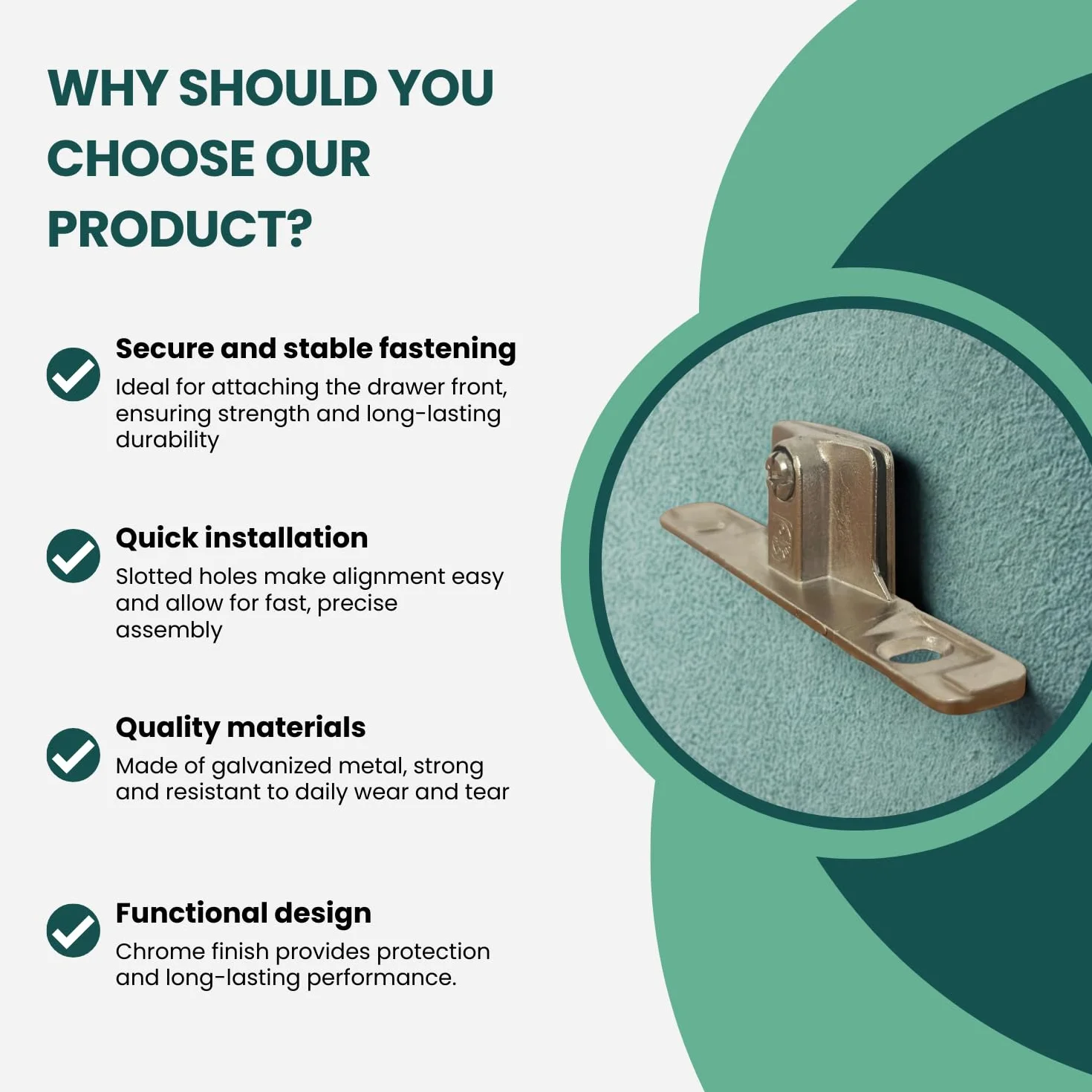 WHY SHOULD YOU CHOOSE OUR PRODUCT?

Secure and stable fastening
Ideal for attaching the drawer front, ensuring strength and long-lasting durability

Quick installation
Slotted holes make alignment easy and allow for fast, precise assembly

Quality materials
Made of galvanized metal, strong and resistant to daily wear and tear

Functional design
Chrome finish provides protection and long-lasting performance.